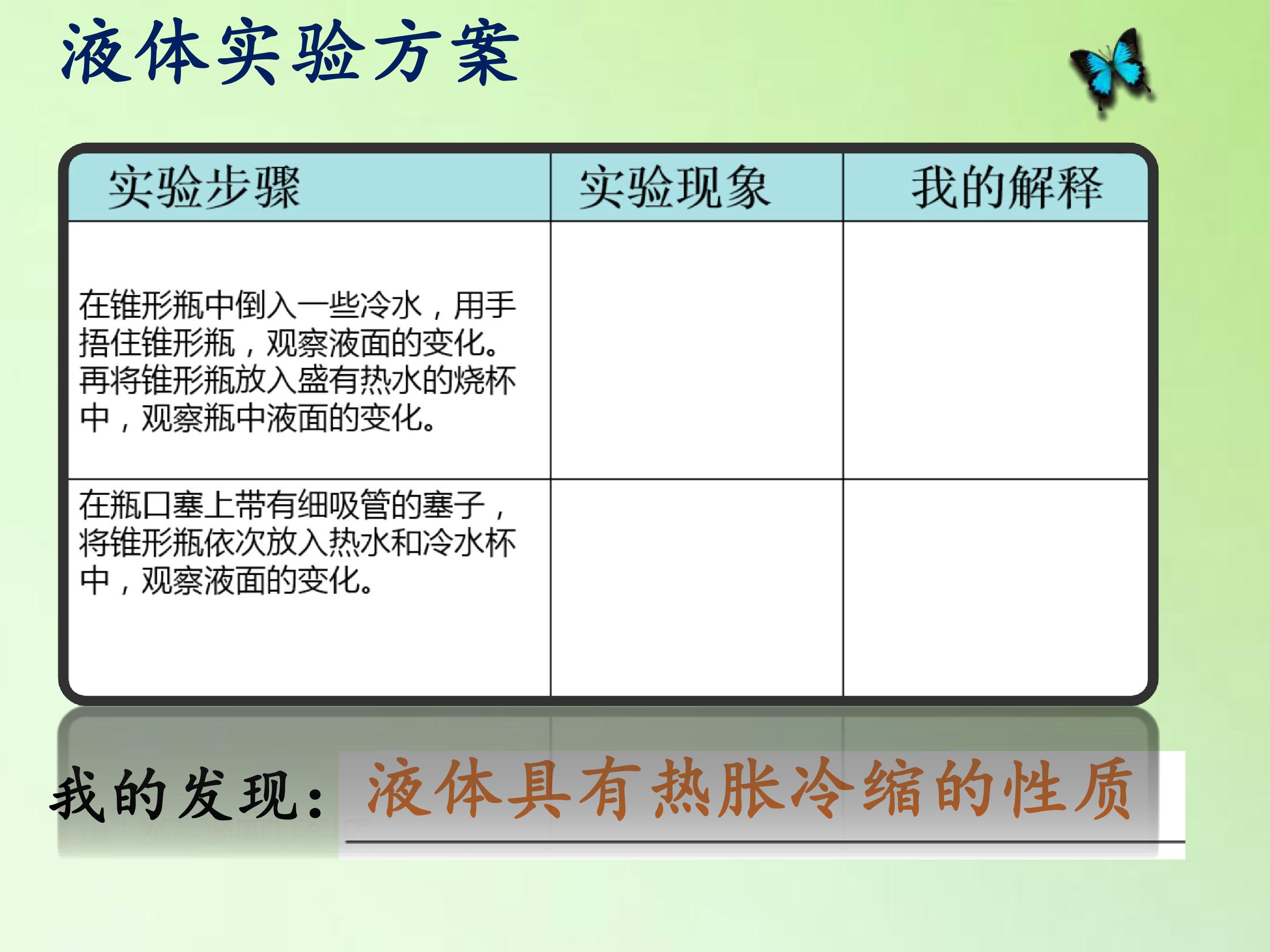 液体实验方案

| 实验步骤 | 实验现象 | 我的解释 |
|---|---|---|
| 在锥形瓶中倒入一些冷水，用手捂住锥形瓶，观察液面的变化。再将锥形瓶放入盛有热水的烧杯中，观察瓶中液面的变化。 | | |
| 在瓶口塞上带有细吸管的塞子，将锥形瓶依次放入热水和冷水杯中，观察液面的变化。 | | |

我的发现：液体具有热胀冷缩的性质